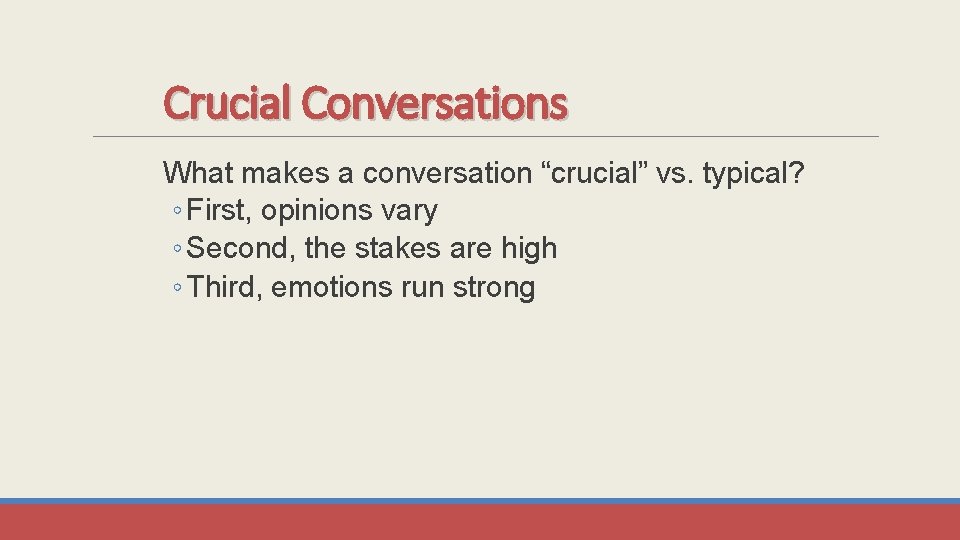 Crucial Conversations

What makes a conversation “crucial” vs. typical?
◦ First, opinions vary
◦ Second, the stakes are high
◦ Third, emotions run strong